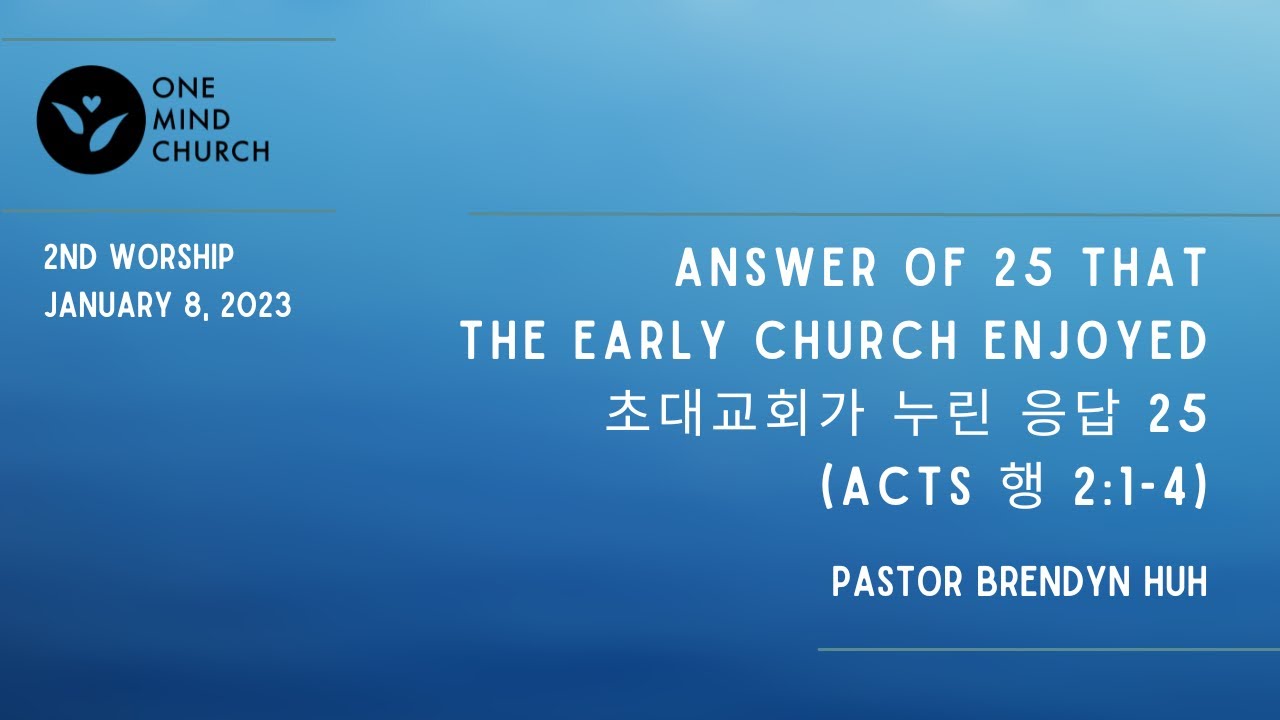 ONE MIND CHURCH

2ND WORSHIP
JANUARY 8, 2023

ANSWER OF 25 THAT THE EARLY CHURCH ENJOYED
초대교회가 누린 응답 25
(ACTS 행 2:1-4)

PASTOR BRENDYN HUH